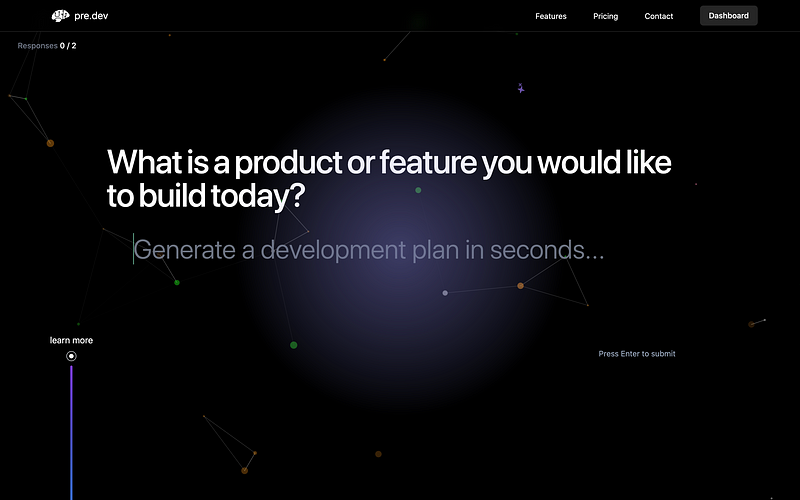 pre.dev

Features Pricing Contact Dashboard

Responses 0 / 2

What is a product or feature you would like to build today?

Generate a development plan in seconds...

learn more

Press Enter to submit